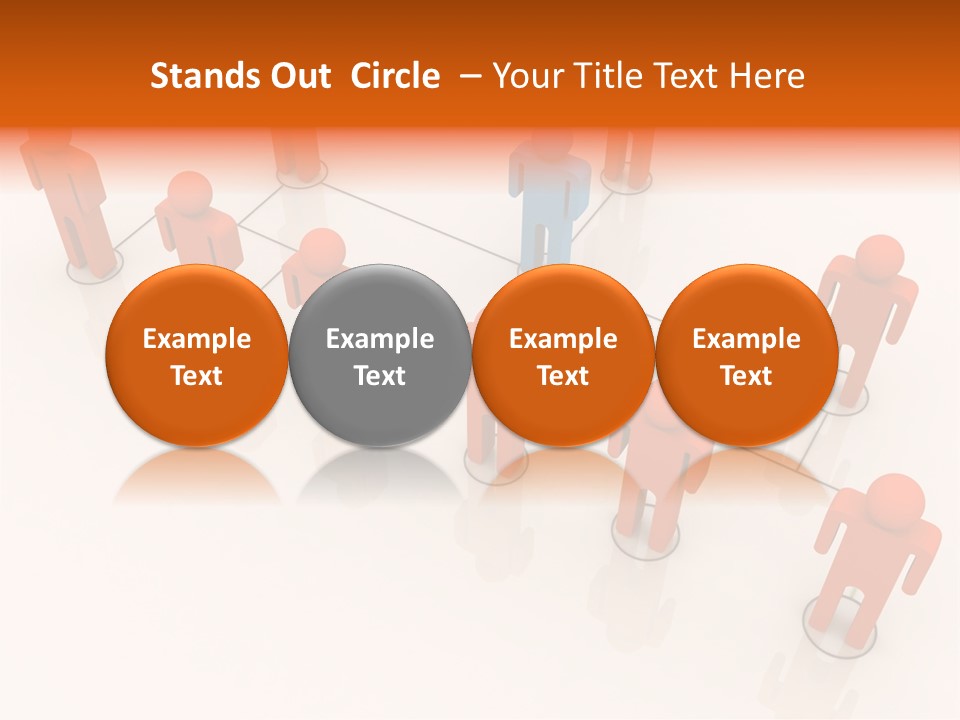 Stands Out Circle – Your Title Text Here

Example Text

Example Text

Example Text

Example Text